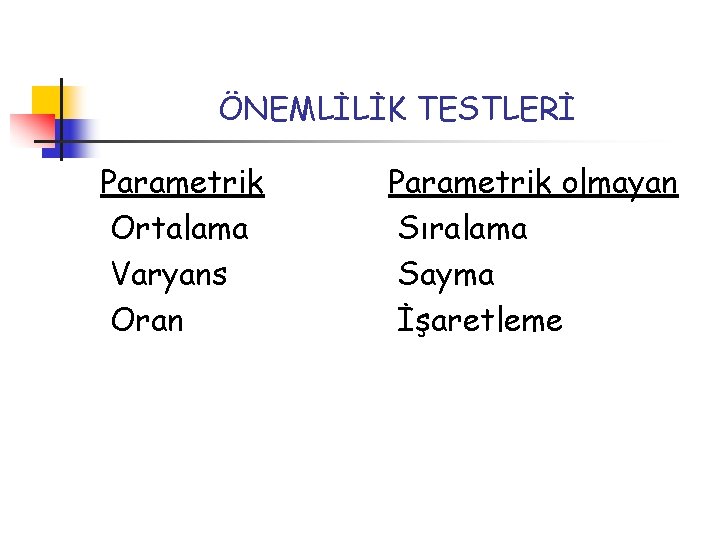 ÖNEMLİLİK TESTLERİ

Parametrik
Ortalama
Varyans
Oran

Parametrik olmayan
Sıralama
Sayma
İşaretleme